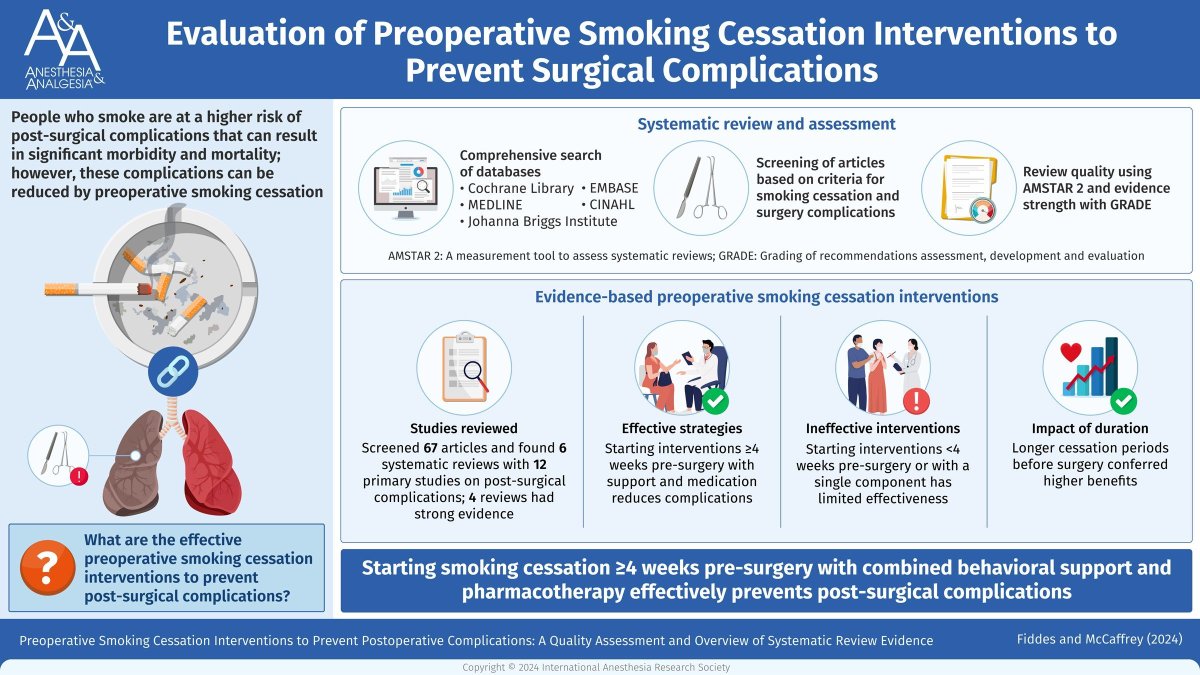 A&A ANESTHESIA & ANALGESIA

Evaluation of Preoperative Smoking Cessation Interventions to Prevent Surgical Complications

People who smoke are at a higher risk of post-surgical complications that can result in significant morbidity and mortality; however, these complications can be reduced by preoperative smoking cessation

What are the effective preoperative smoking cessation interventions to prevent post-surgical complications?

Systematic review and assessment

Comprehensive search of databases
• Cochrane Library • EMBASE
• MEDLINE • CINAHL
• Johanna Briggs Institute

Screening of articles based on criteria for smoking cessation and surgery complications

Review quality using AMSTAR 2 and evidence strength with GRADE

AMSTAR 2: A measurement tool to assess systematic reviews; GRADE: Grading of recommendations assessment, development and evaluation

Evidence-based preoperative smoking cessation interventions

Studies reviewed
Screened 67 articles and found 6 systematic reviews with 12 primary studies on post-surgical complications; 4 reviews had strong evidence

Effective strategies
Starting interventions ≥4 weeks pre-surgery with support and medication reduces complications

Ineffective interventions
Starting interventions <4 weeks pre-surgery or with a single component has limited effectiveness

Impact of duration
Longer cessation periods before surgery conferred higher benefits

Starting smoking cessation ≥4 weeks pre-surgery with combined behavioral support and pharmacotherapy effectively prevents post-surgical complications

Preoperative Smoking Cessation Interventions to Prevent Postoperative Complications: A Quality Assessment and Overview of Systematic Review Evidence

Fiddes and McCaffrey (2024)

Copyright © 2024 International Anesthesia Research Society